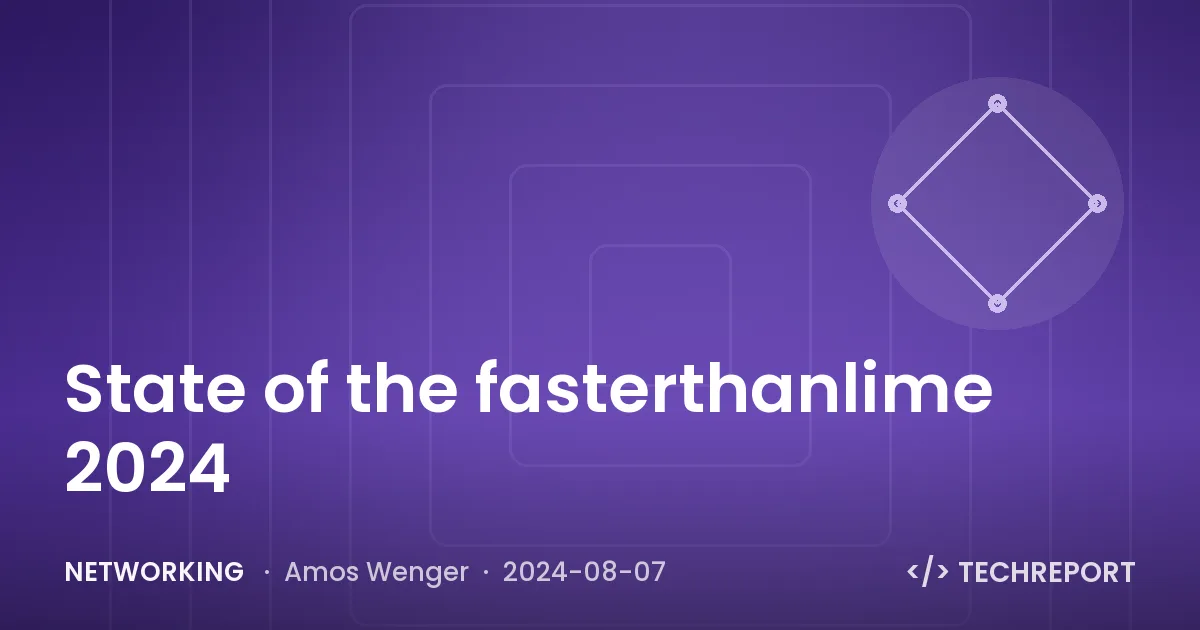 State of the fasterthanlime 2024

NETWORKING · Amos Wenger · 2024-08-07

</> TECHREPORT